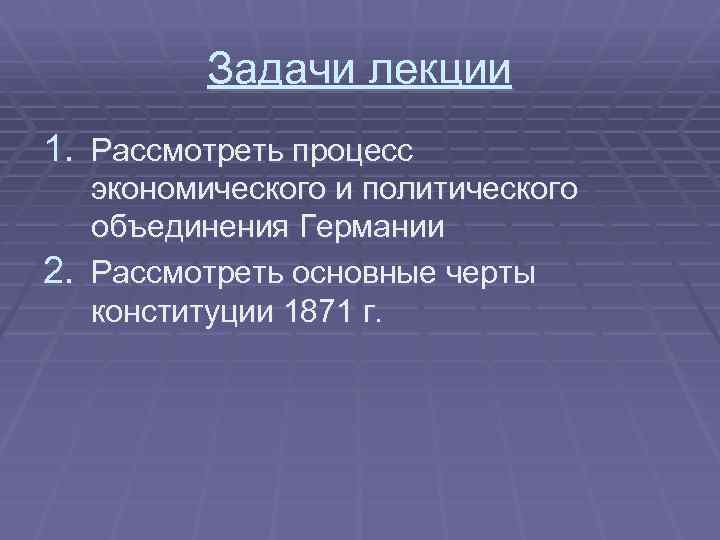 Задачи лекции

1. Рассмотреть процесс экономического и политического объединения Германии
2. Рассмотреть основные черты конституции 1871 г.